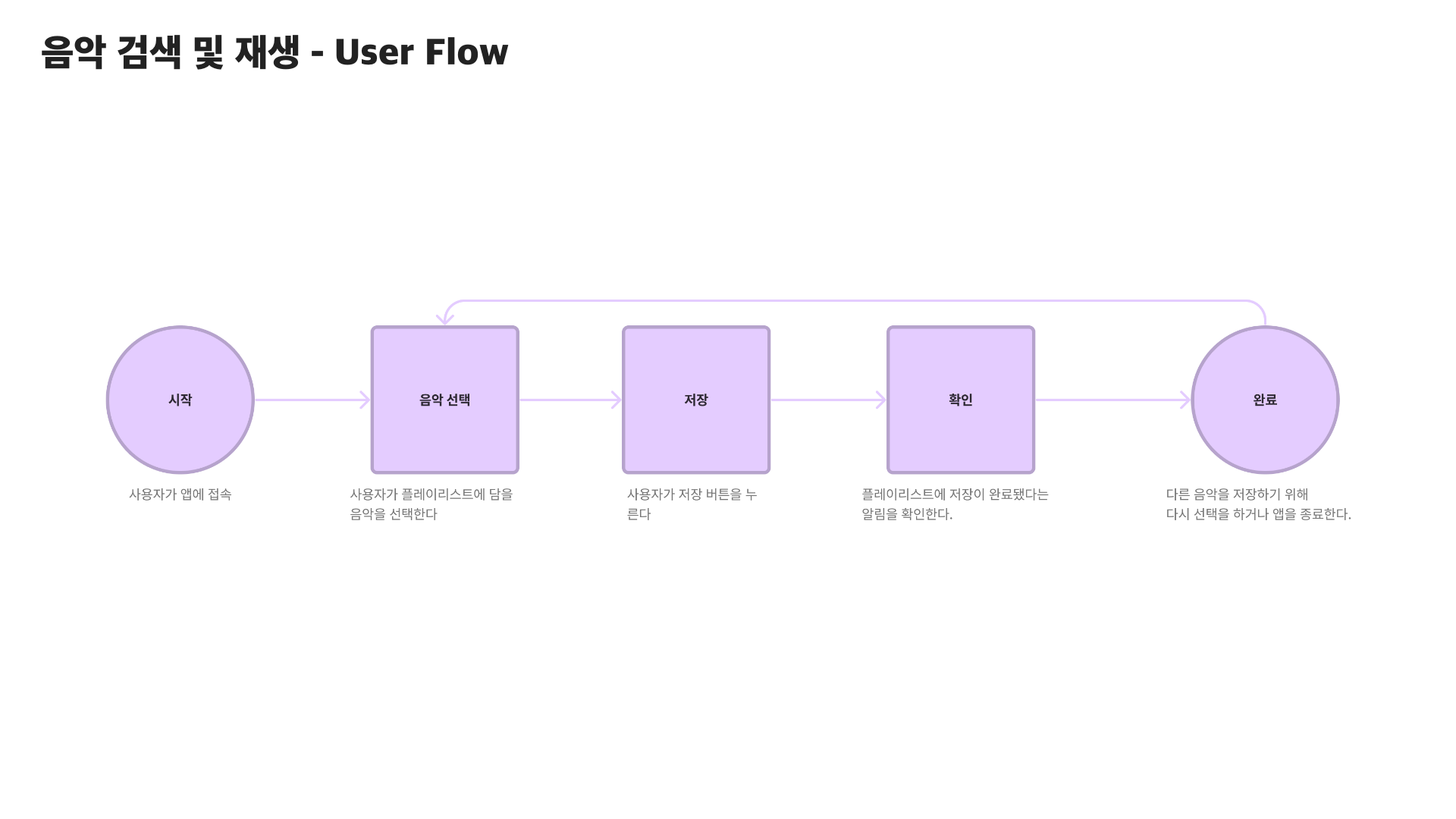 음악 검색 및 재생 - User Flow

시작

사용자가 앱에 접속

음악 선택

사용자가 플레이리스트에 담을 음악을 선택한다

저장

사용자가 저장 버튼을 누른다

확인

플레이리스트에 저장이 완료됐다는 알림을 확인한다.

완료

다른 음악을 저장하기 위해 다시 선택을 하거나 앱을 종료한다.